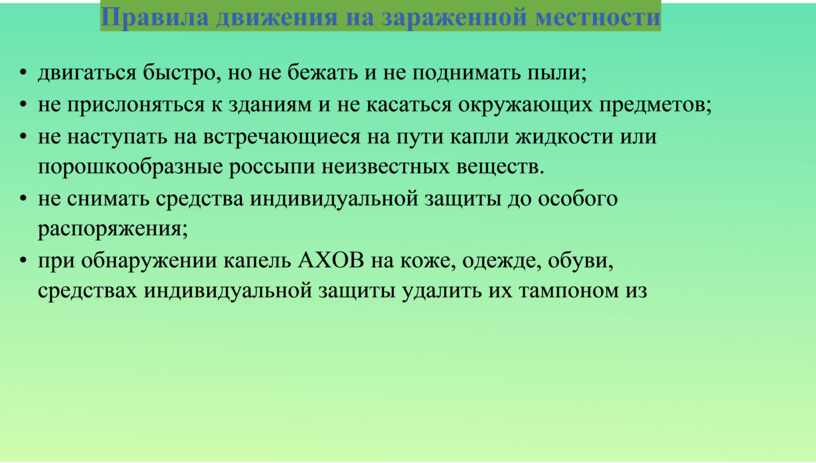 Правила движения на зараженной местности

• двигаться быстро, но не бежать и не поднимать пыли;
• не прислоняться к зданиям и не касаться окружающих предметов;
• не наступать на встречающиеся на пути капли жидкости или порошкообразные россыпи неизвестных веществ.
• не снимать средства индивидуальной защиты до особого распоряжения;
• при обнаружении капель АХОВ на коже, одежде, обуви, средствах индивидуальной защиты удалить их тампоном из